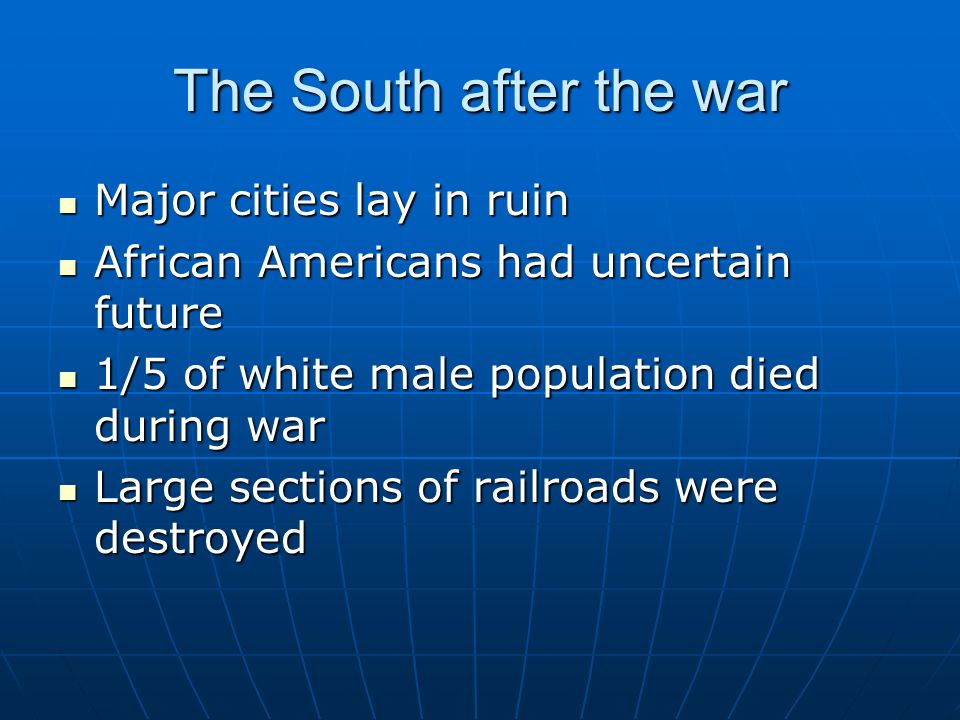 The South after the war

- Major cities lay in ruin
- African Americans had uncertain future
- 1/5 of white male population died during war
- Large sections of railroads were destroyed